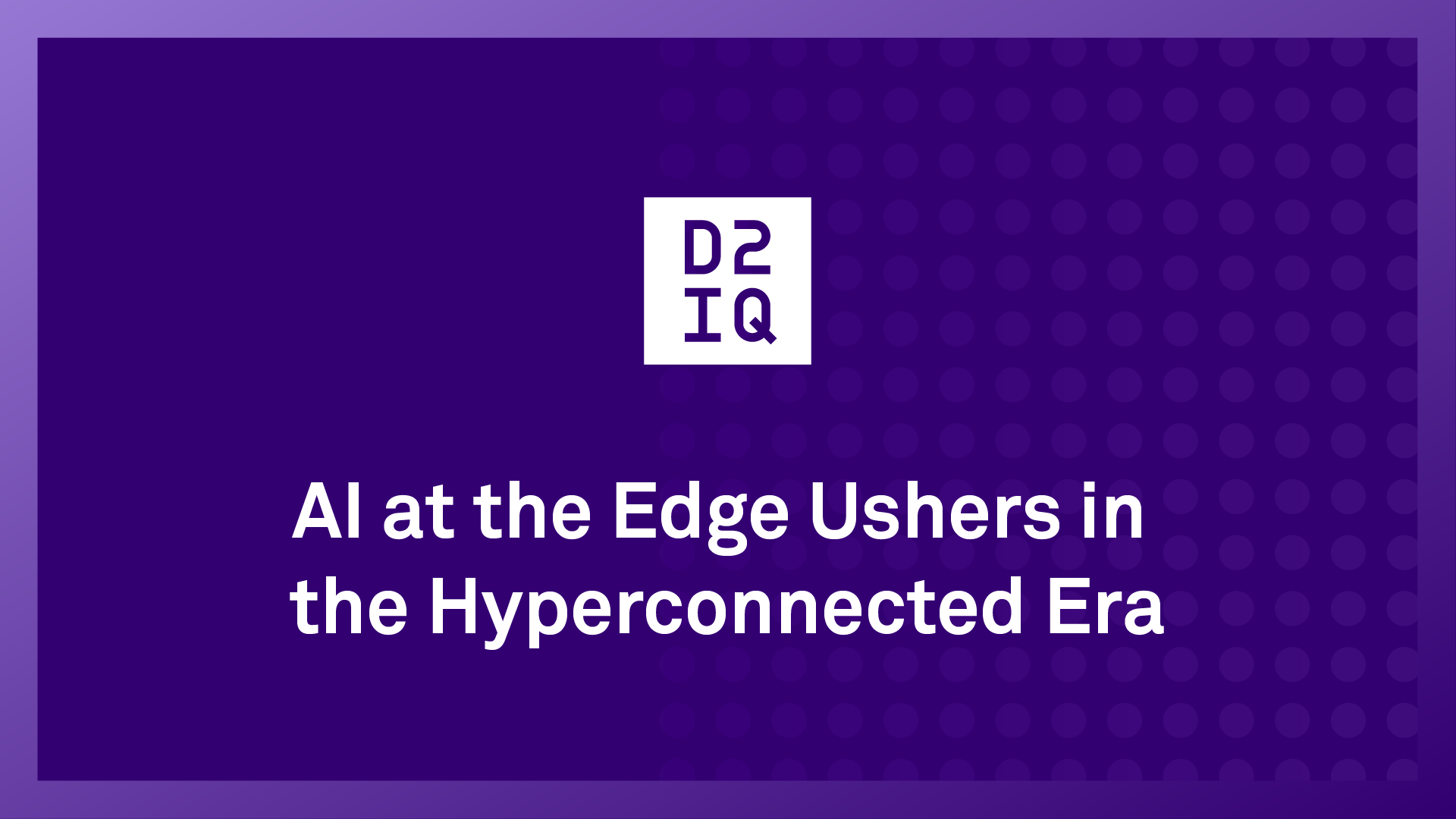 D2
IQ

AI at the Edge Ushers in the Hyperconnected Era